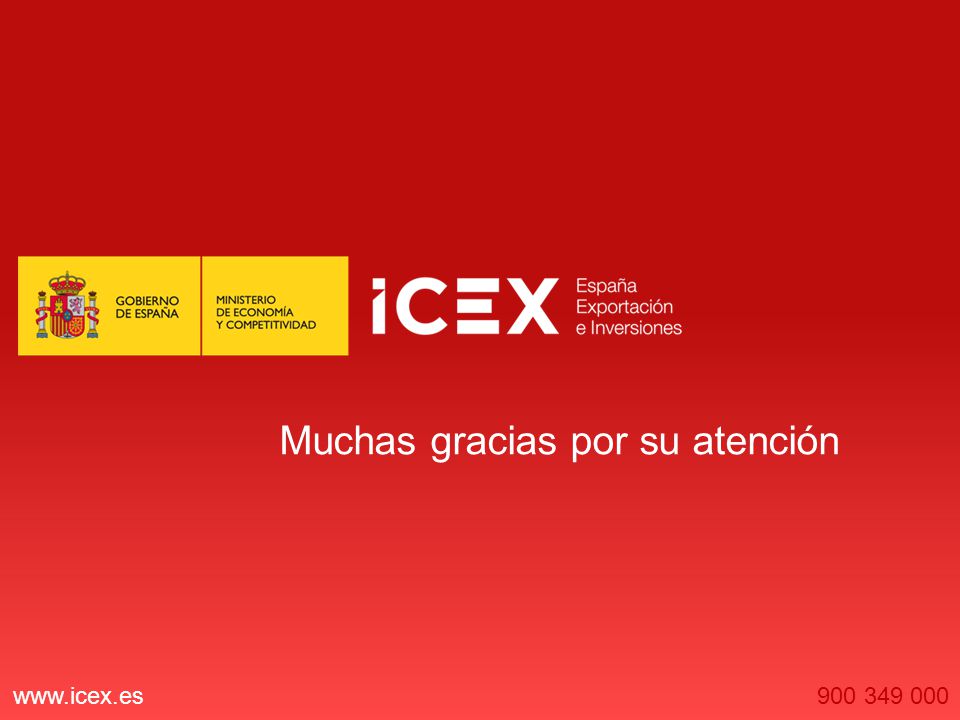 GOBIERNO DE ESPAÑA

MINISTERIO DE ECONOMÍA Y COMPETITIVIDAD

ICEX España Exportación e Inversiones

Muchas gracias por su atención

www.icex.es

900 349 000